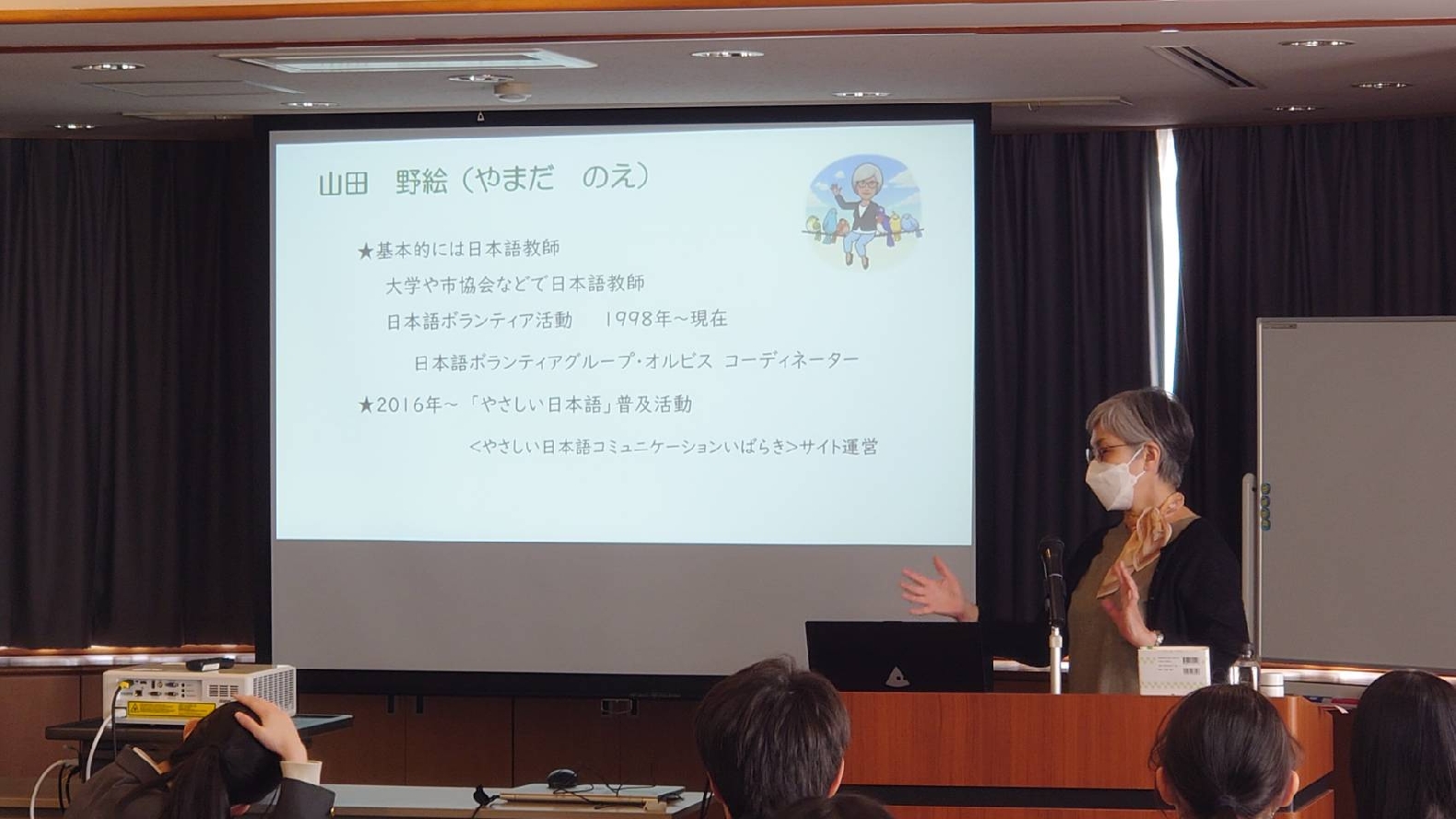 山田　野絵（やまだ　のえ）

★基本的には日本語教師

大学や市協会などで日本語教師

日本語ボランティア活動　1998年～現在

日本語ボランティアグループ・オルビス コーディネーター

★2016年～「やさしい日本語」普及活動

<やさしい日本語コミュニケーションいばらき>サイト運営